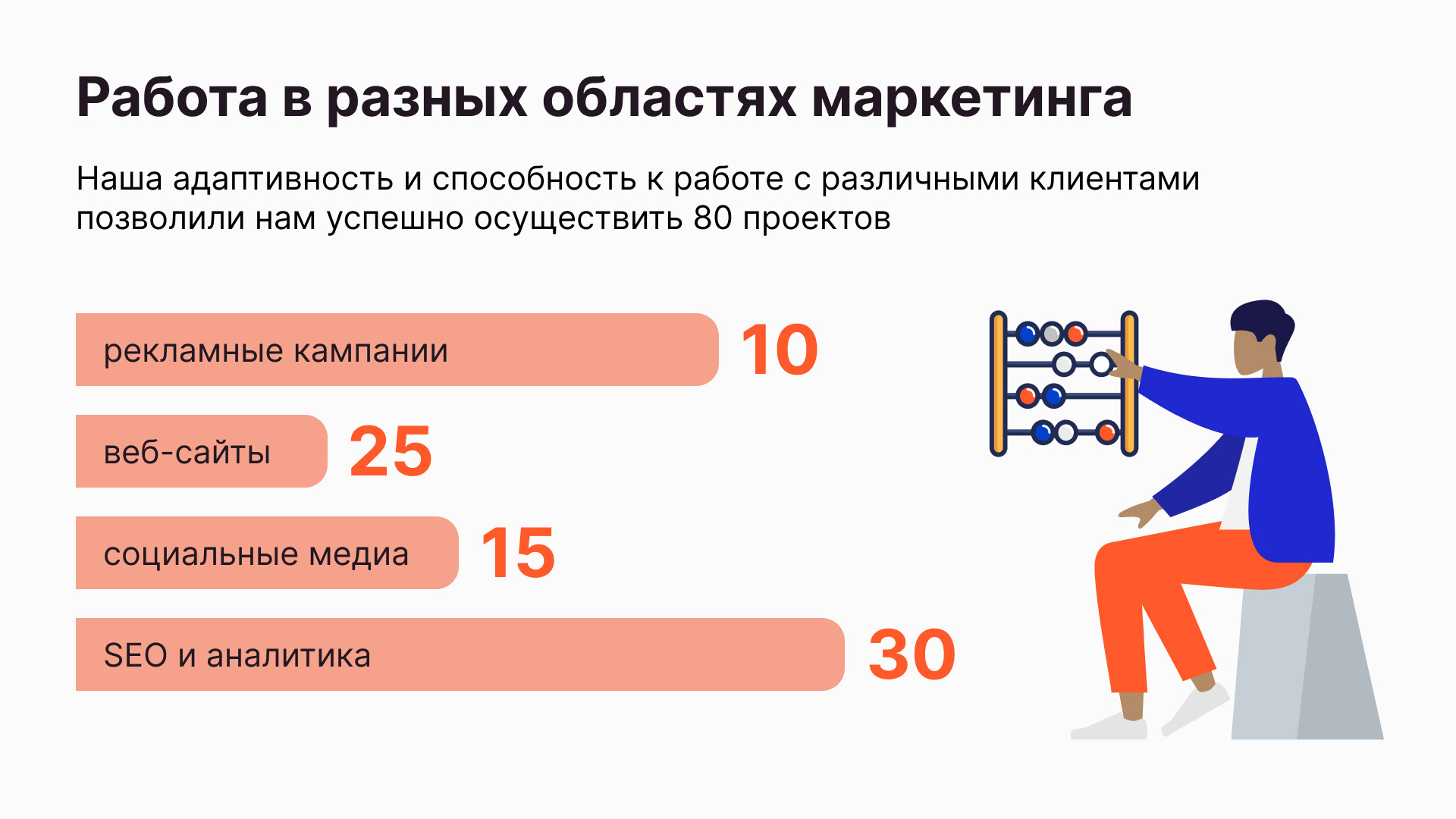 Работа в разных областях маркетинга

Наша адаптивность и способность к работе с различными клиентами позволили нам успешно осуществить 80 проектов

рекламные кампании 10

веб-сайты 25

социальные медиа 15

SEO и аналитика 30